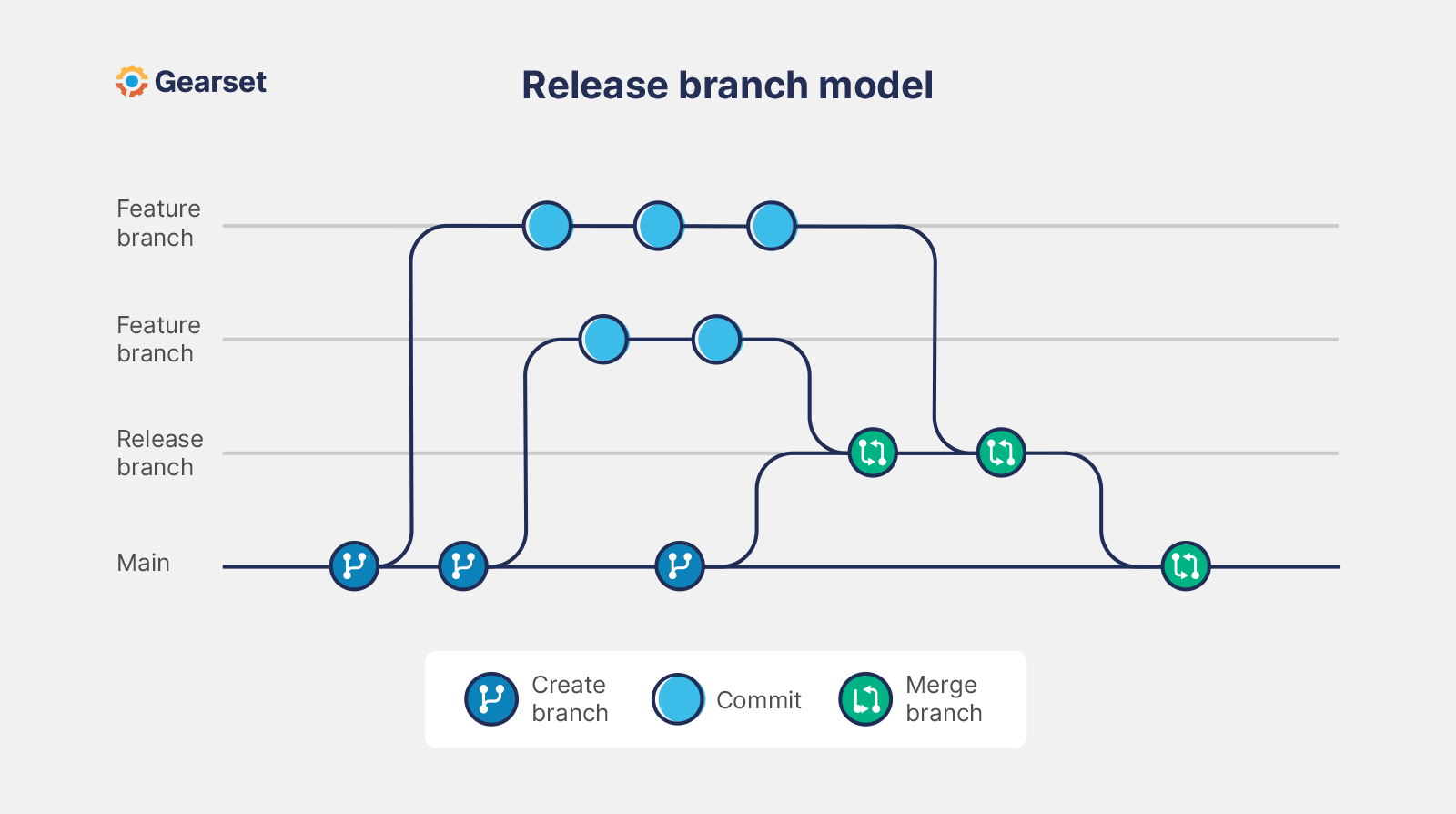 Gearset

Release branch model

Feature branch

Feature branch

Release branch

Main

Create branch

Commit

Merge branch